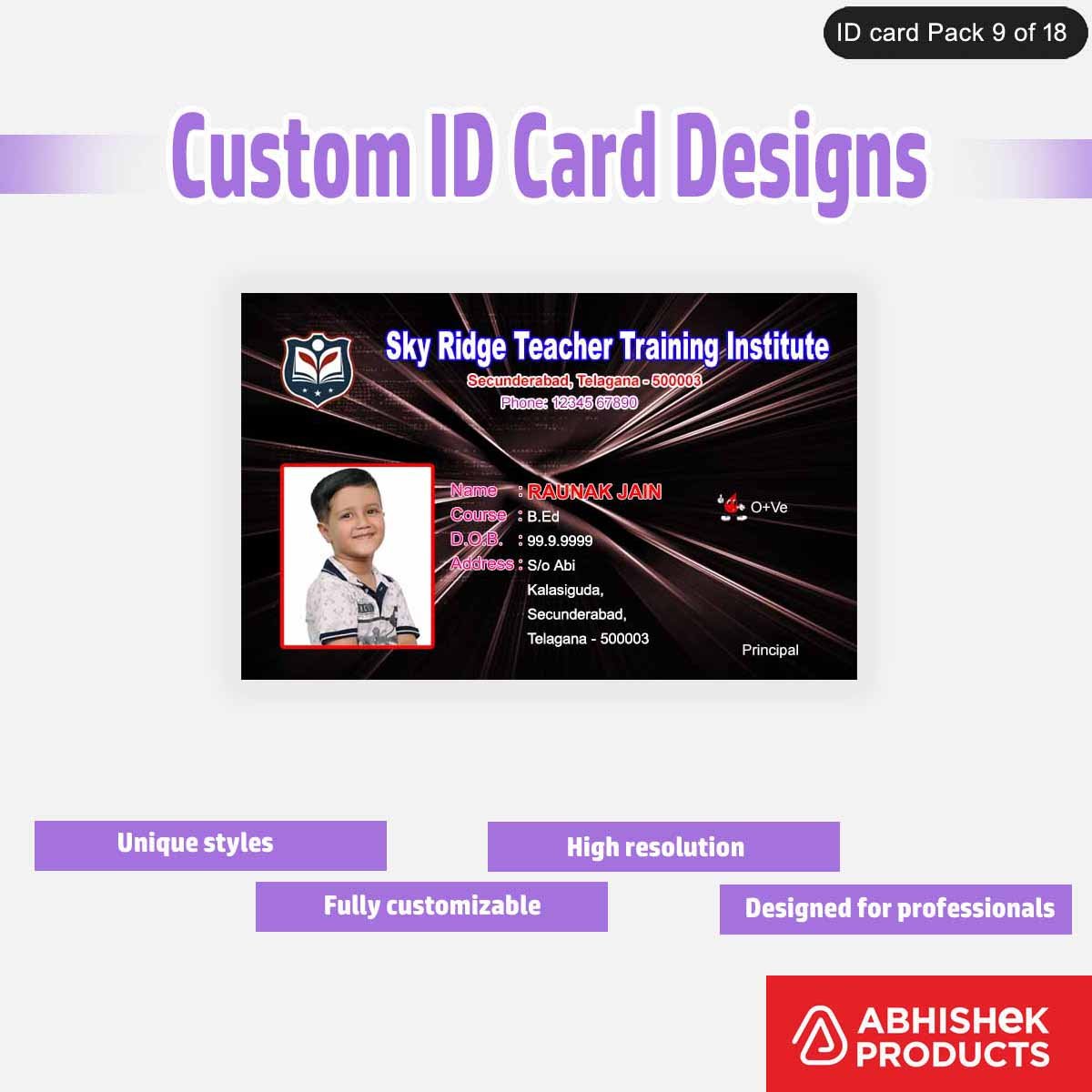 ID card Pack 9 of 18

Custom ID Card Designs

Sky Ridge Teacher Training Institute
Secunderabad, Telagana - 500003
Phone: 12345 67890

Name : RAUNAK JAIN
Course : B.Ed
D.O.B. : 99.9.9999
Address : S/o Abi
Kalasiguda,
Secunderabad,
Telagana - 500003

O+Ve

Principal

Unique styles

High resolution

Fully customizable

Designed for professionals

ABHISHEK PRODUCTS